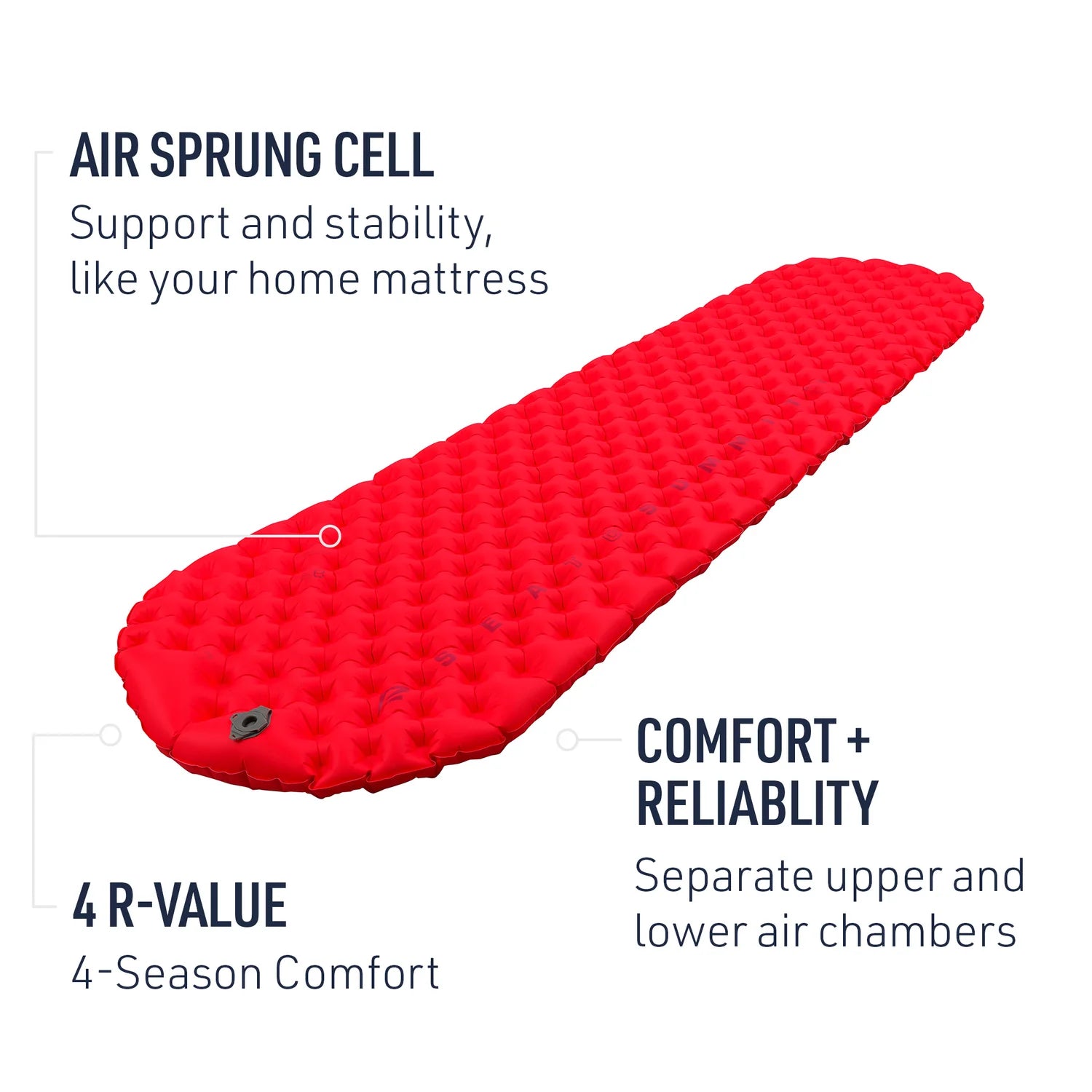 AIR SPRUNG CELL
Support and stability, like your home mattress

SEA TO SUMMIT

COMFORT + RELIABLITY
Separate upper and lower air chambers

4 R-VALUE
4-Season Comfort